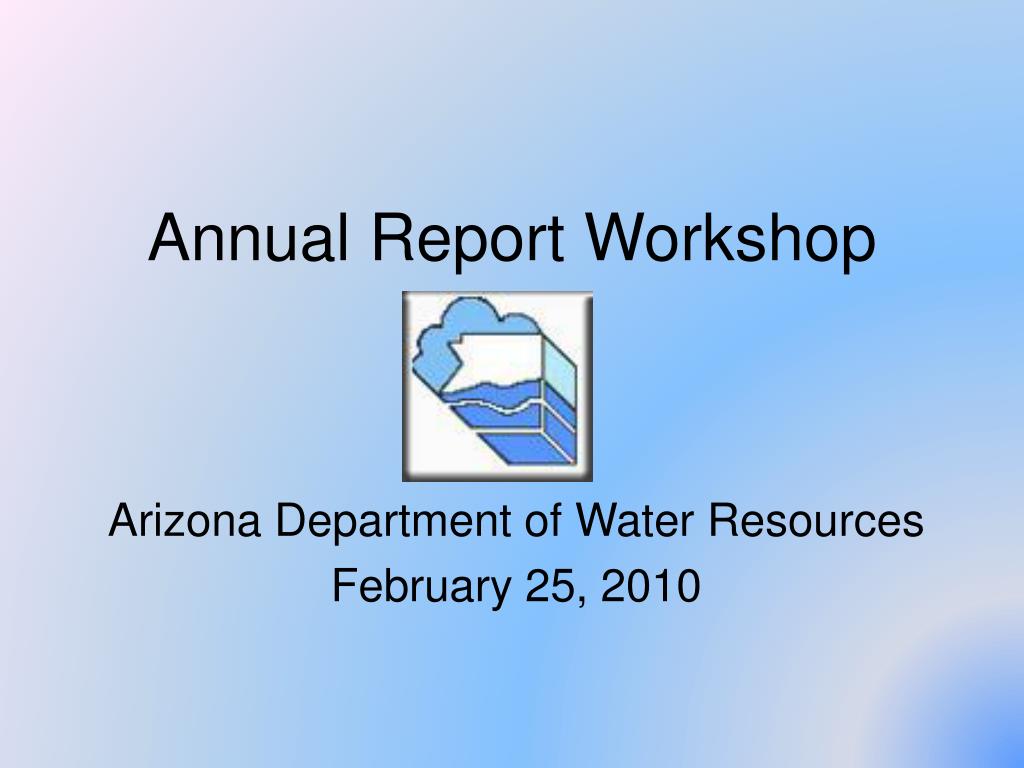 Annual Report Workshop

Arizona Department of Water Resources
February 25, 2010